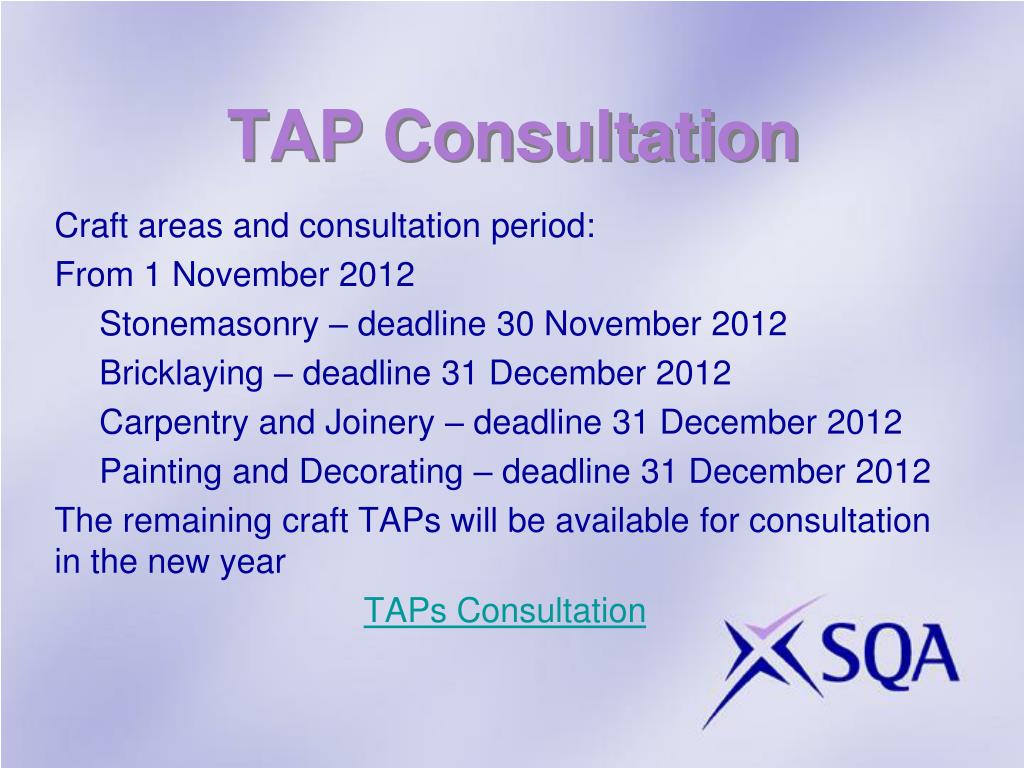 TAP Consultation

Craft areas and consultation period:

From 1 November 2012

Stonemasonry – deadline 30 November 2012

Bricklaying – deadline 31 December 2012

Carpentry and Joinery – deadline 31 December 2012

Painting and Decorating – deadline 31 December 2012

The remaining craft TAPs will be available for consultation in the new year

TAPs Consultation

SQA